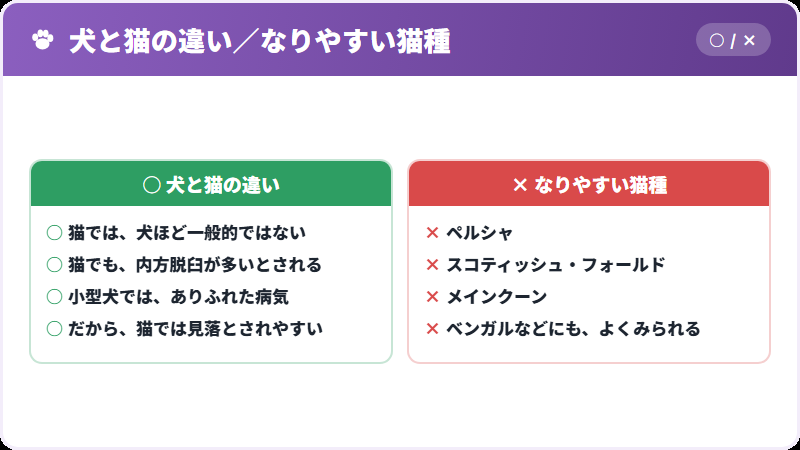 犬と猫の違い／なりやすい猫種

○ / ×

○ 犬と猫の違い

○ 猫では、犬ほど一般的ではない
○ 猫でも、内方脱臼が多いとされる
○ 小型犬では、ありふれた病気
○ だから、猫では見落とされやすい

× なりやすい猫種

× ペルシャ
× スコティッシュ・フォールド
× メインクーン
× ベンガルなどにも、よくみられる